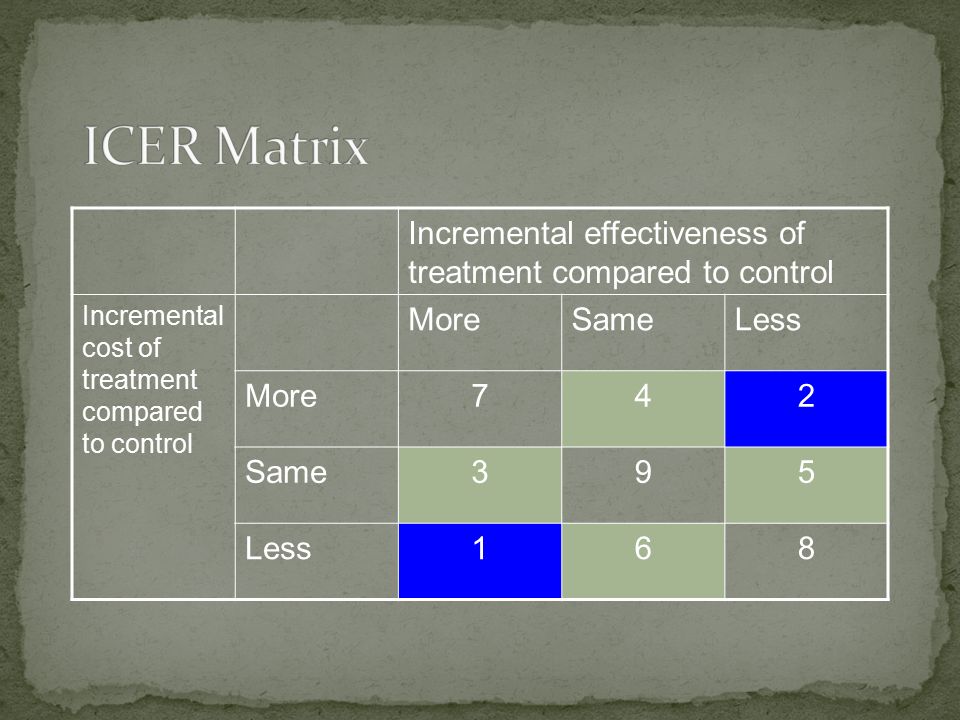 ICER Matrix

| | | Incremental effectiveness of treatment compared to control | | |
|---|---|---|---|---|
| Incremental cost of treatment compared to control | | More | Same | Less |
| | More | 7 | 4 | 2 |
| | Same | 3 | 9 | 5 |
| | Less | 1 | 6 | 8 |